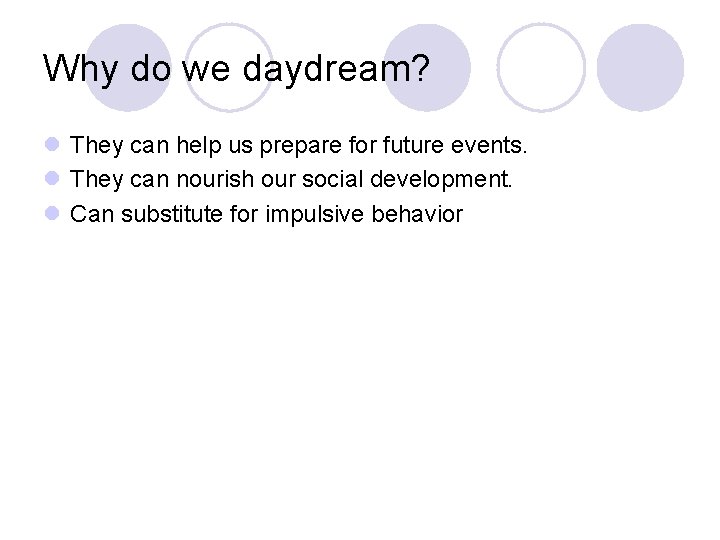 Why do we daydream?

- They can help us prepare for future events.
- They can nourish our social development.
- Can substitute for impulsive behavior